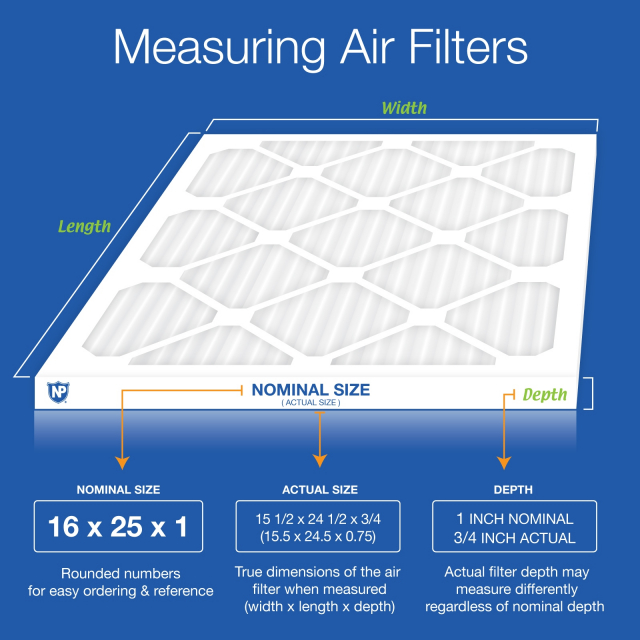 Measuring Air Filters

Width

Length

NP

NOMINAL SIZE
( ACTUAL SIZE )

Depth

NOMINAL SIZE
16 x 25 x 1
Rounded numbers for easy ordering & reference

ACTUAL SIZE
15 1/2 x 24 1/2 x 3/4
(15.5 x 24.5 x 0.75)
True dimensions of the air filter when measured (width x length x depth)

DEPTH
1 INCH NOMINAL
3/4 INCH ACTUAL
Actual filter depth may measure differently regardless of nominal depth